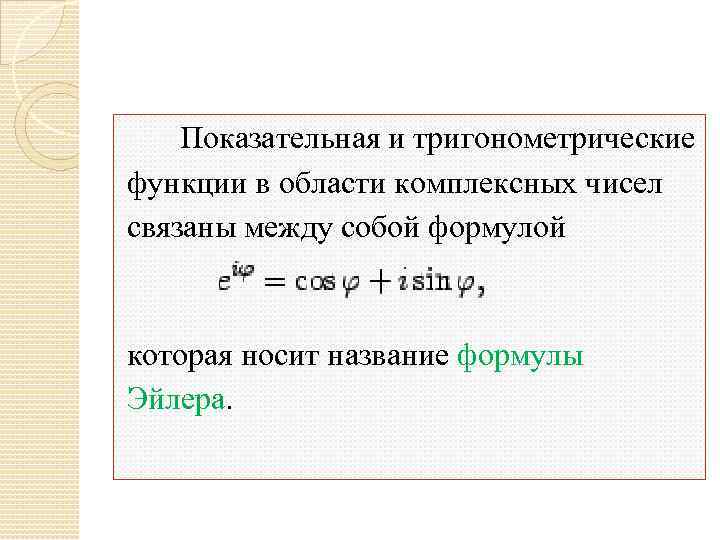 Показательная и тригонометрические функции в области комплексных чисел связаны между собой формулой

$e^{i\varphi} = \cos\varphi + i\sin\varphi,$

которая носит название формулы Эйлера.